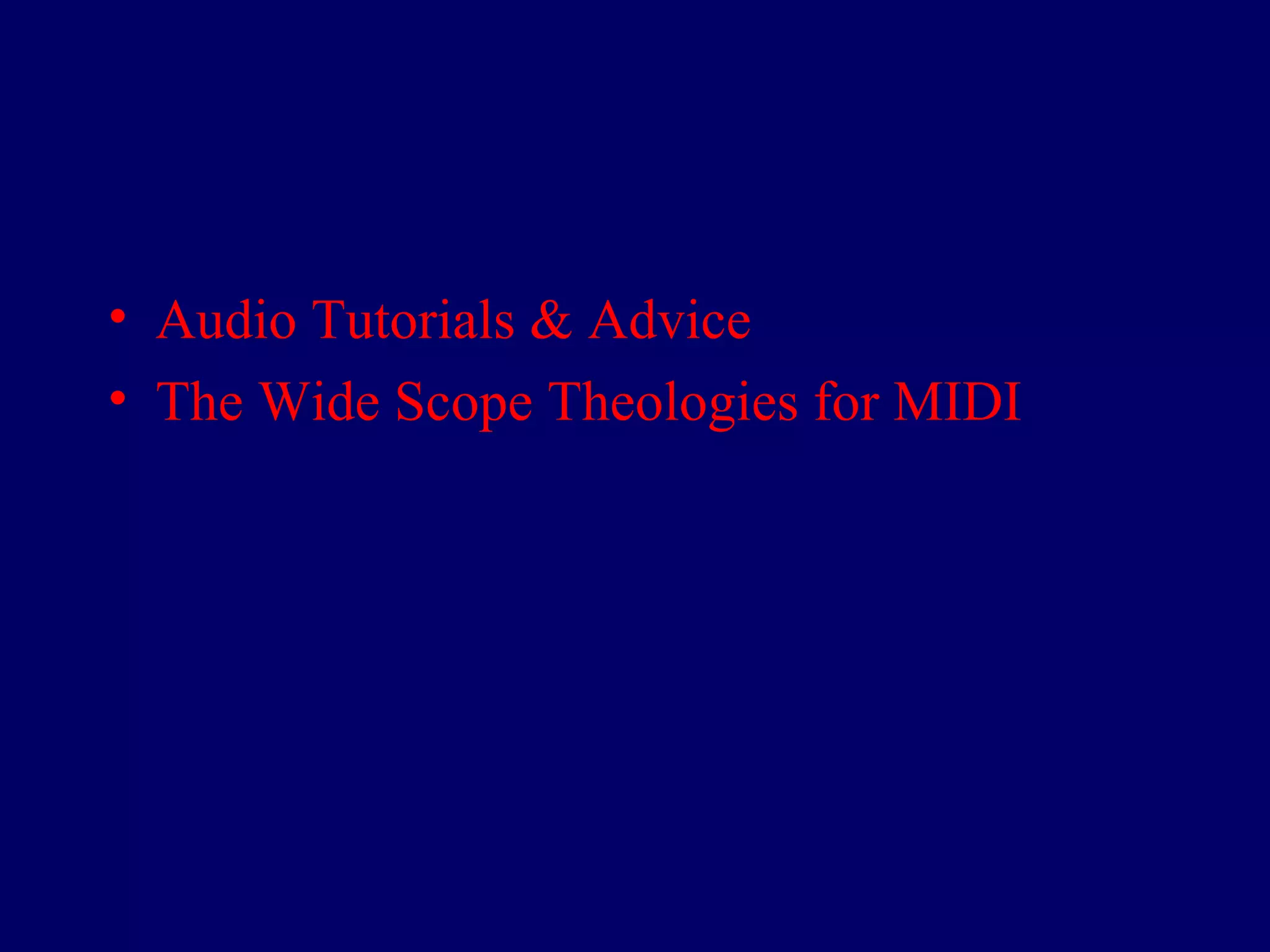 • Audio Tutorials & Advice
• The Wide Scope Theologies for MIDI